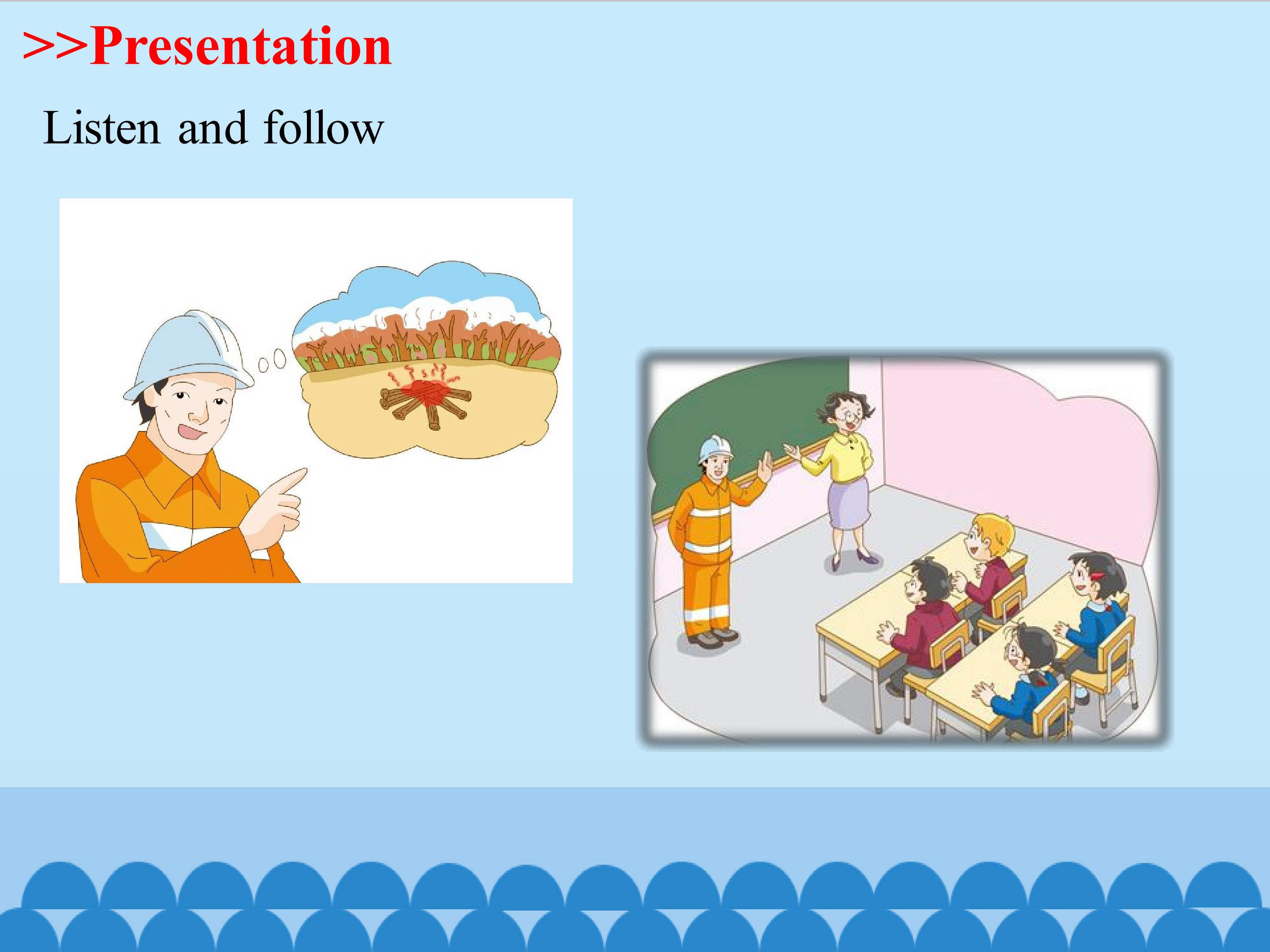 >>Presentation

Listen and follow